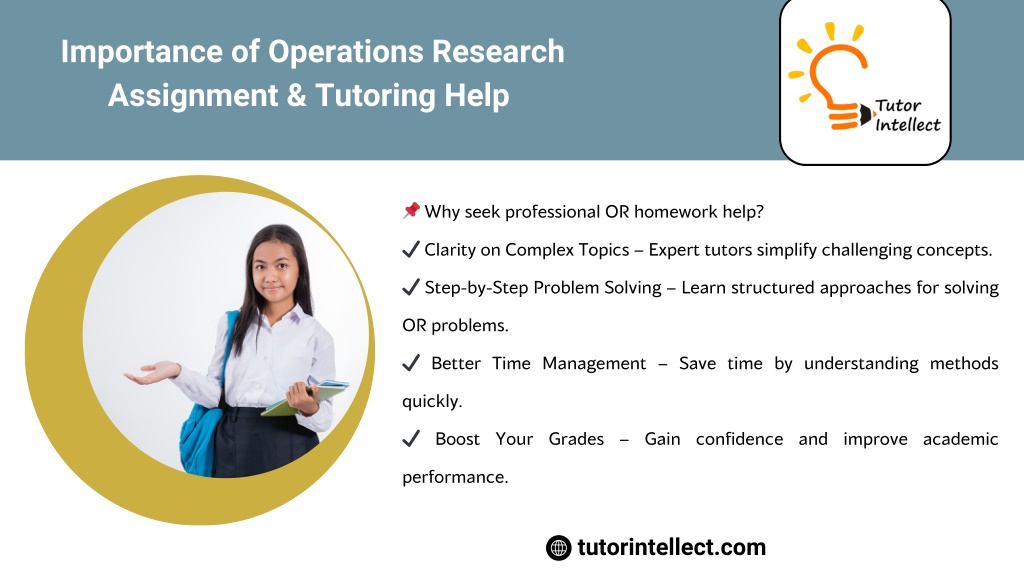 Importance of Operations Research Assignment & Tutoring Help

Tutor Intellect

📌 Why seek professional OR homework help?

✔ Clarity on Complex Topics – Expert tutors simplify challenging concepts.

✔ Step-by-Step Problem Solving – Learn structured approaches for solving OR problems.

✔ Better Time Management – Save time by understanding methods quickly.

✔ Boost Your Grades – Gain confidence and improve academic performance.

tutorintellect.com